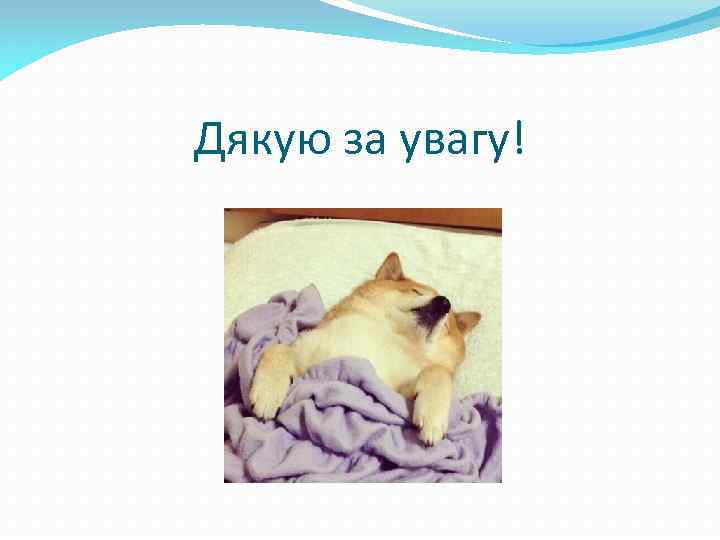 Дякую за увагу!